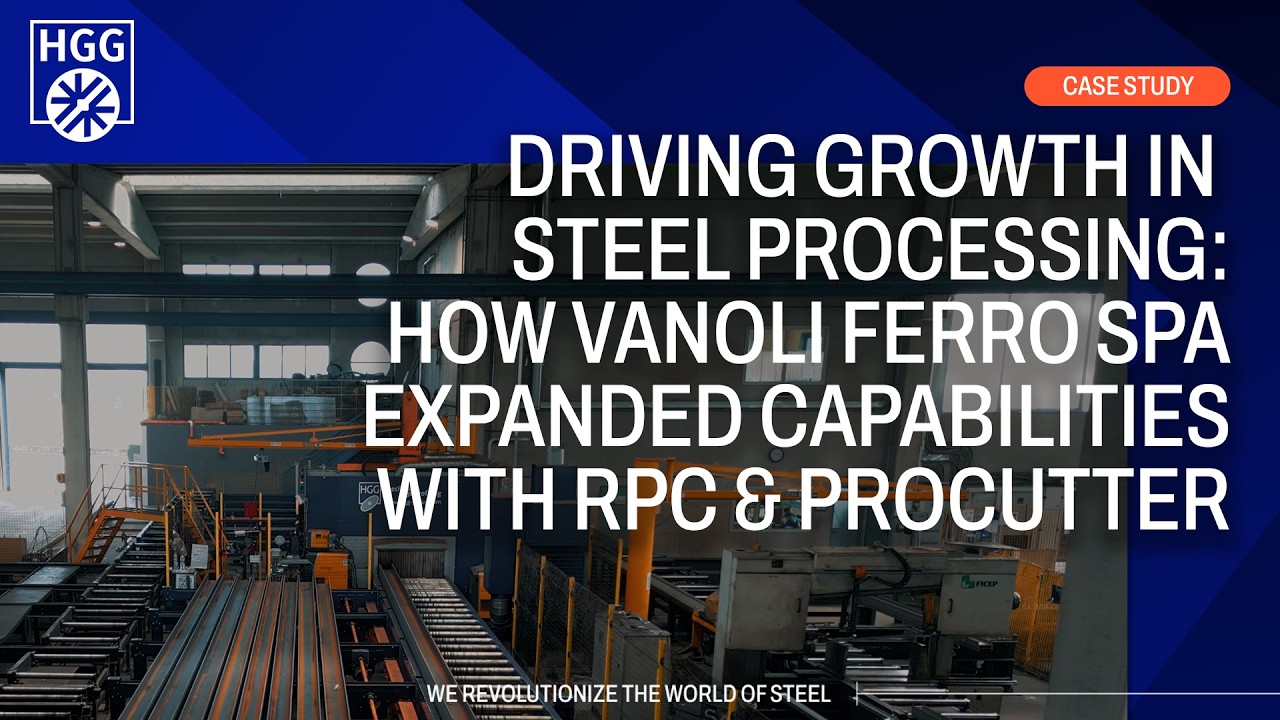 HGG

CASE STUDY

DRIVING GROWTH IN STEEL PROCESSING: HOW VANOLI FERRO SPA EXPANDED CAPABILITIES WITH RPC & PROCUTTER

WE REVOLUTIONIZE THE WORLD OF STEEL